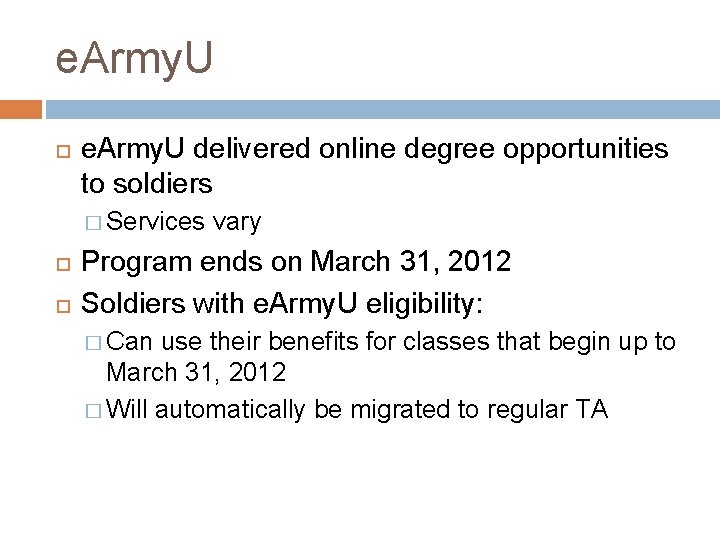 eArmyU

eArmyU delivered online degree opportunities to soldiers

Services vary

Program ends on March 31, 2012

Soldiers with eArmyU eligibility:

Can use their benefits for classes that begin up to March 31, 2012

Will automatically be migrated to regular TA